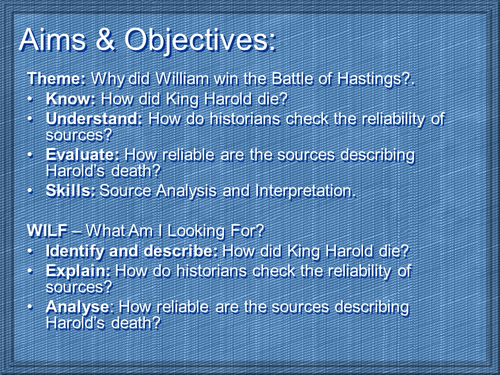 Aims & Objectives:

Theme: Why did William win the Battle of Hastings?.
• Know: How did King Harold die?
• Understand: How do historians check the reliability of sources?
• Evaluate: How reliable are the sources describing Harold's death?
• Skills: Source Analysis and Interpretation.

WILF – What Am I Looking For?
• Identify and describe: How did King Harold die?
• Explain: How do historians check the reliability of sources?
• Analyse: How reliable are the sources describing Harold's death?